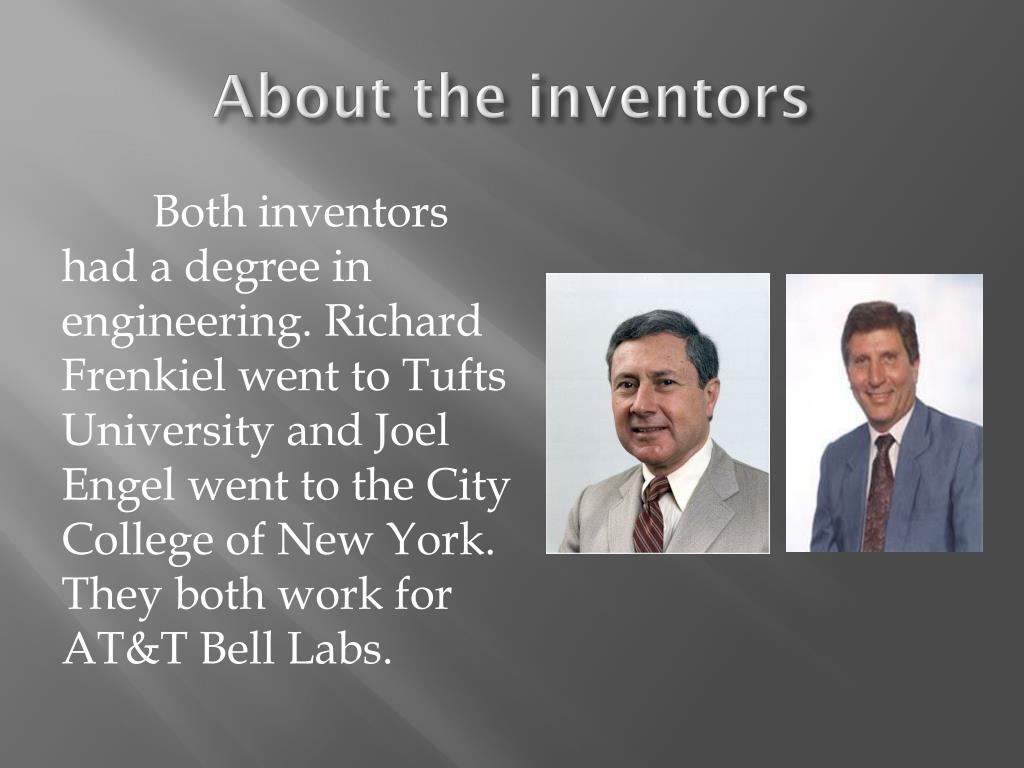 About the inventors

Both inventors had a degree in engineering. Richard Frenkiel went to Tufts University and Joel Engel went to the City College of New York. They both work for AT&T Bell Labs.